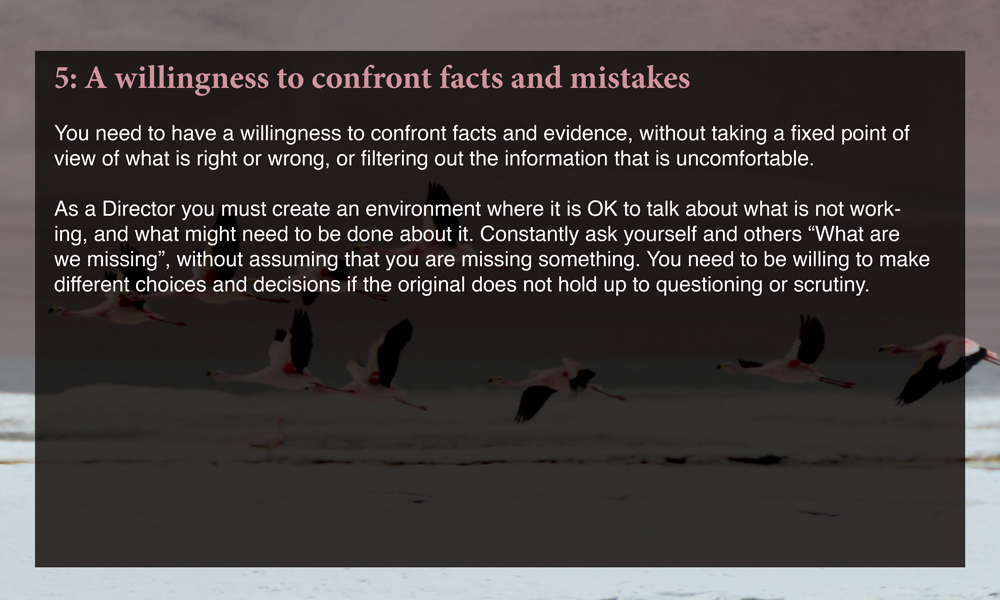 5: A willingness to confront facts and mistakes

You need to have a willingness to confront facts and evidence, without taking a fixed point of view of what is right or wrong, or filtering out the information that is uncomfortable.

As a Director you must create an environment where it is OK to talk about what is not working, and what might need to be done about it. Constantly ask yourself and others “What are we missing”, without assuming that you are missing something. You need to be willing to make different choices and decisions if the original does not hold up to questioning or scrutiny.